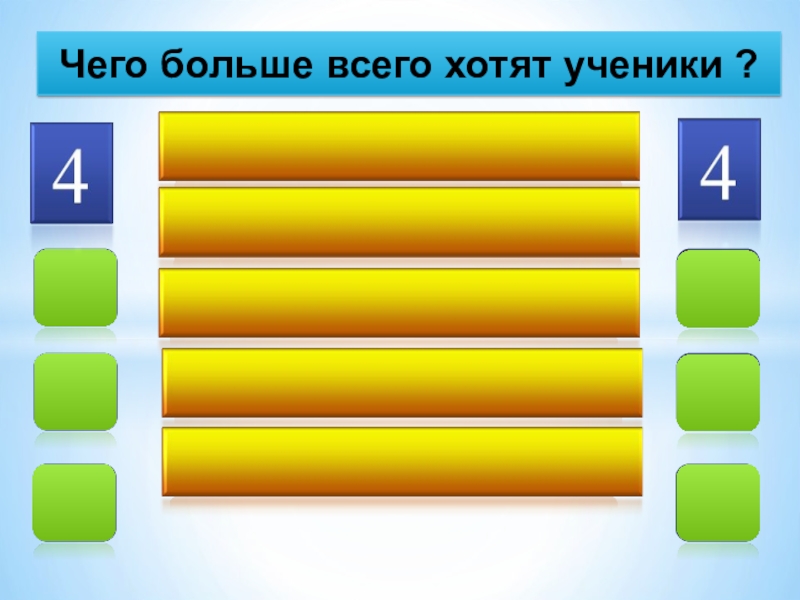 Чего больше всего хотят ученики ?

4

4